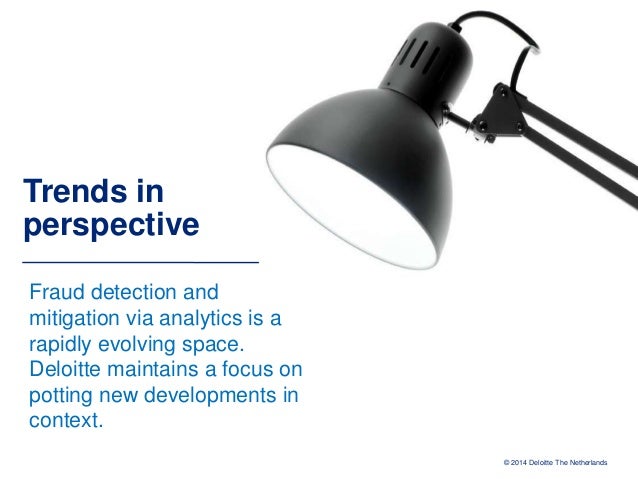 Trends in perspective

Fraud detection and mitigation via analytics is a rapidly evolving space. Deloitte maintains a focus on potting new developments in context.

© 2014 Deloitte The Netherlands